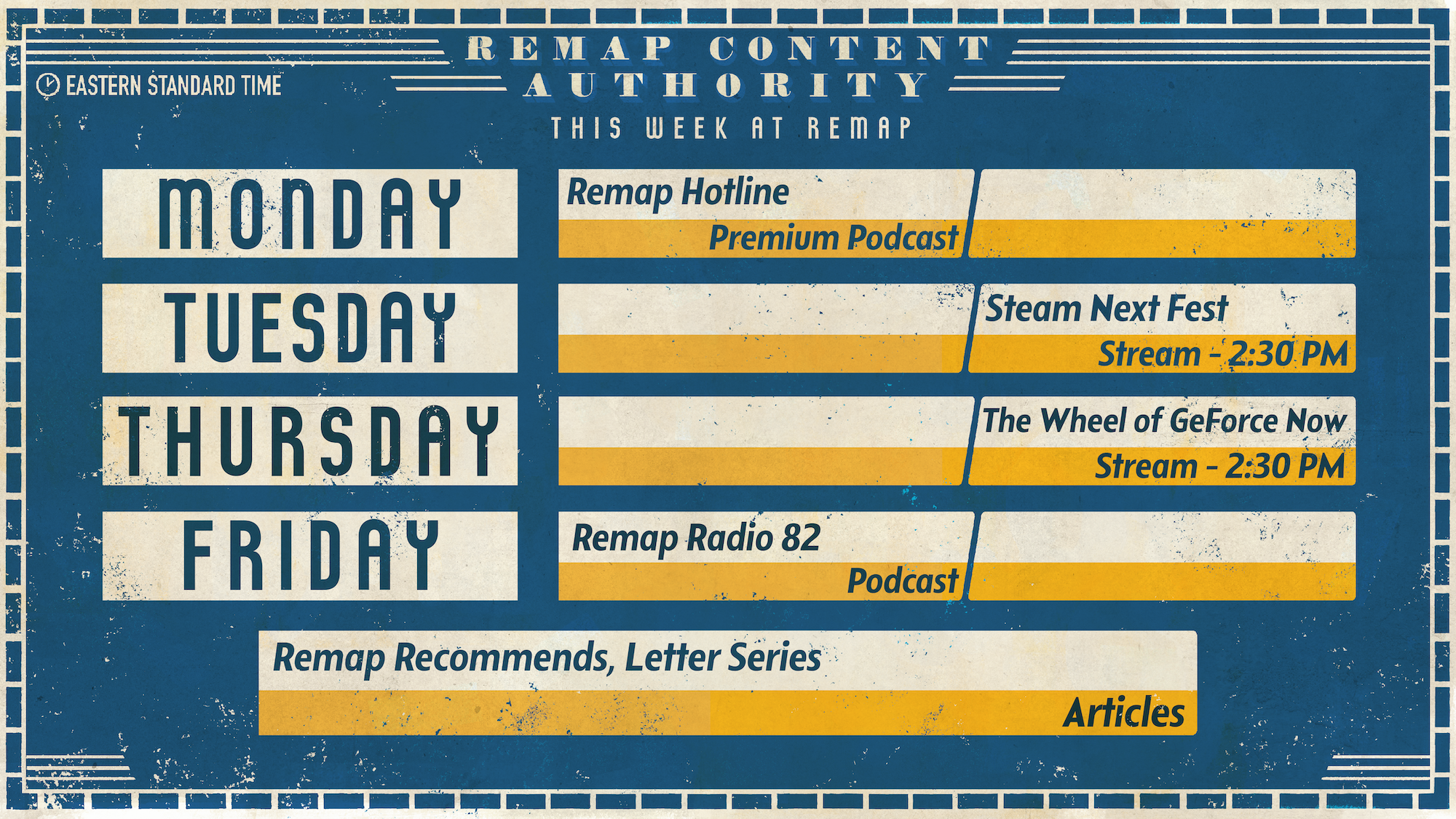 EASTERN STANDARD TIME

REMAP CONTENT AUTHORITY

THIS WEEK AT REMAP

MONDAY

Remap Hotline
Premium Podcast

TUESDAY

Steam Next Fest
Stream - 2:30 PM

THURSDAY

The Wheel of GeForce Now
Stream - 2:30 PM

FRIDAY

Remap Radio 82
Podcast

Remap Recommends, Letter Series
Articles